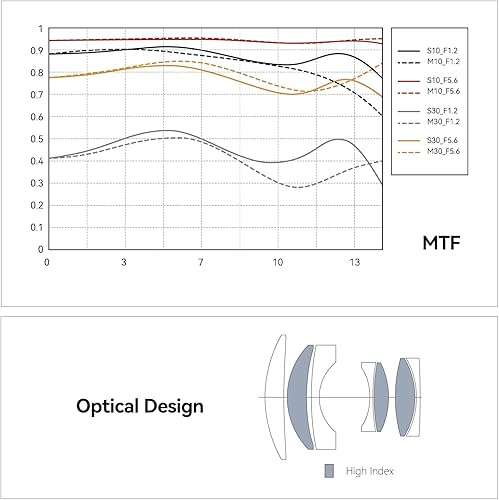 1
0.9
0.8
0.7
0.6
0.5
0.4
0.3
0.2
0.1
0
0
3
7
10
13

S10_F1.2
M10_F1.2
S10_F5.6
M10_F5.6
S30_F1.2
M30_F1.2
S30_F5.6
M30_F5.6

MTF

Optical Design

High Index